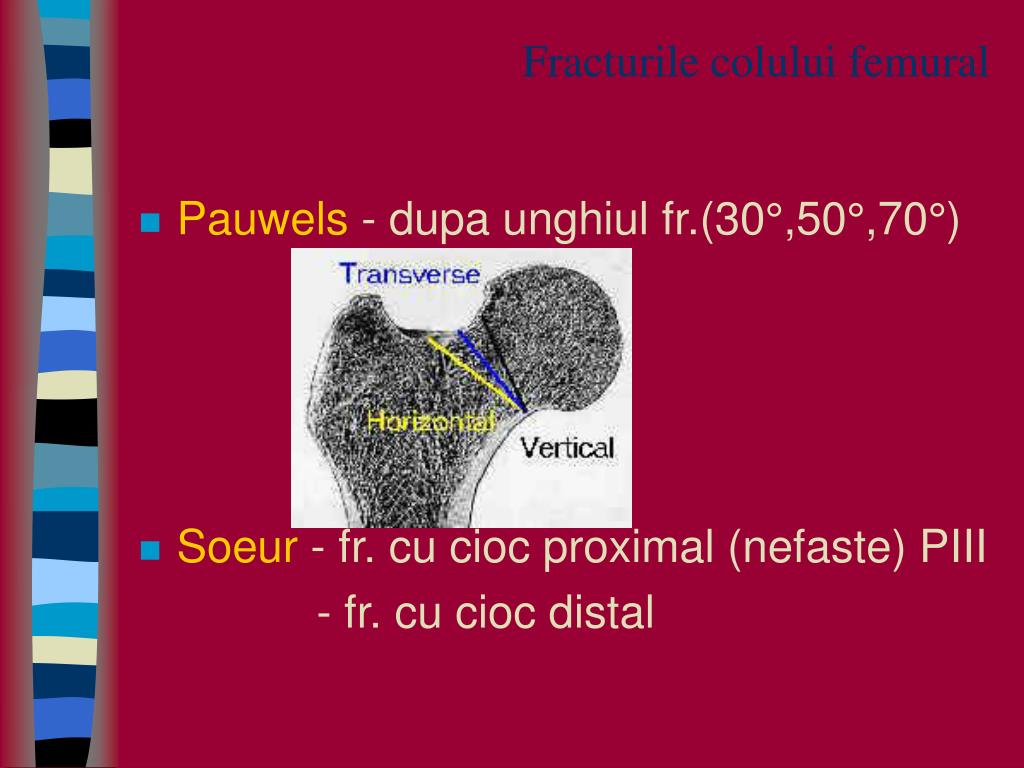 Fracturile colului femural

Pauwels - dupa unghiul fr.(30°,50°,70°)

Transverse

Horizontal

Vertical

Soeur - fr. cu cioc proximal (nefaste) PIII

- fr. cu cioc distal